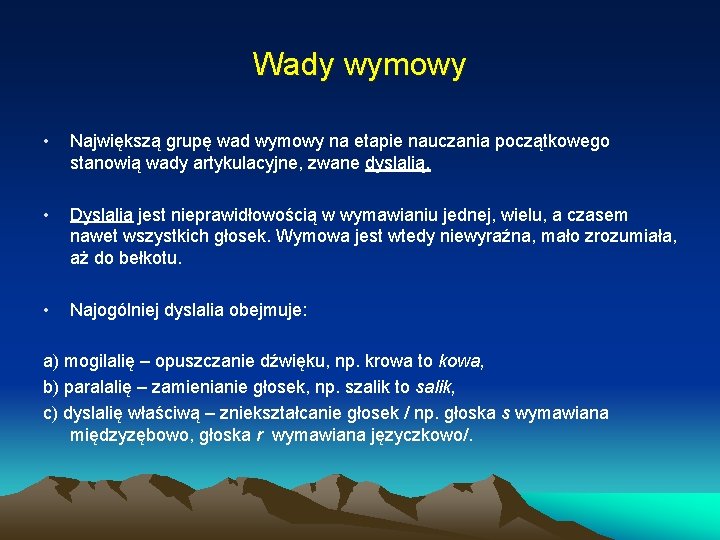 Wady wymowy

• Największą grupę wad wymowy na etapie nauczania początkowego stanowią wady artykulacyjne, zwane dyslalią.

• Dyslalia jest nieprawidłowością w wymawianiu jednej, wielu, a czasem nawet wszystkich głosek. Wymowa jest wtedy niewyraźna, mało zrozumiała, aż do bełkotu.

• Najogólniej dyslalia obejmuje:

a) mogilalię – opuszczanie dźwięku, np. krowa to kowa,

b) paralalię – zamienianie głosek, np. szalik to salik,

c) dyslalię właściwą – zniekształcanie głosek / np. głoska s wymawiana międzyzębowo, głoska r wymawiana języczkowo/.